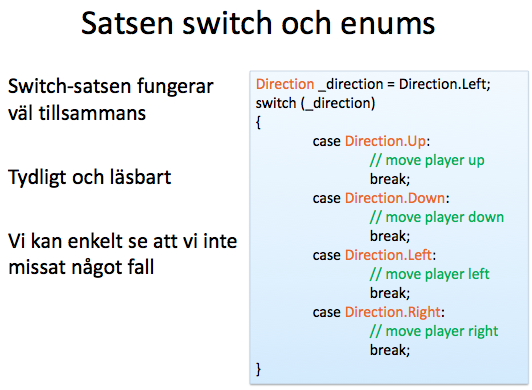 Satsen switch och enums

Switch-satsen fungerar väl tillsammans

Tydligt och läsbart

Vi kan enkelt se att vi inte missat något fall

Direction _direction = Direction.Left;
switch (_direction)
{
case Direction.Up:
// move player up
break;
case Direction.Down:
// move player down
break;
case Direction.Left:
// move player left
break;
case Direction.Right:
// move player right
break;
}